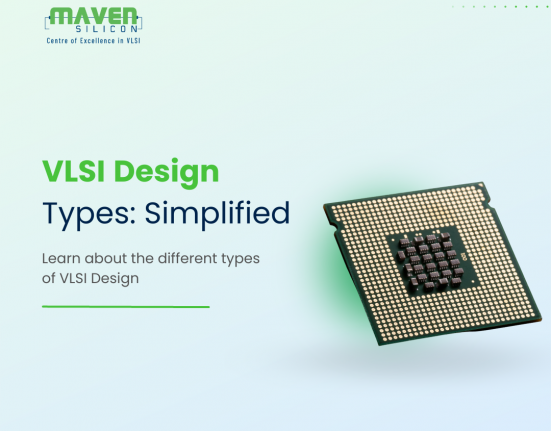 MAVEN
SILICON
Centre of Excellence in VLSI

VLSI Design
Types: Simplified

Learn about the different types of VLSI Design